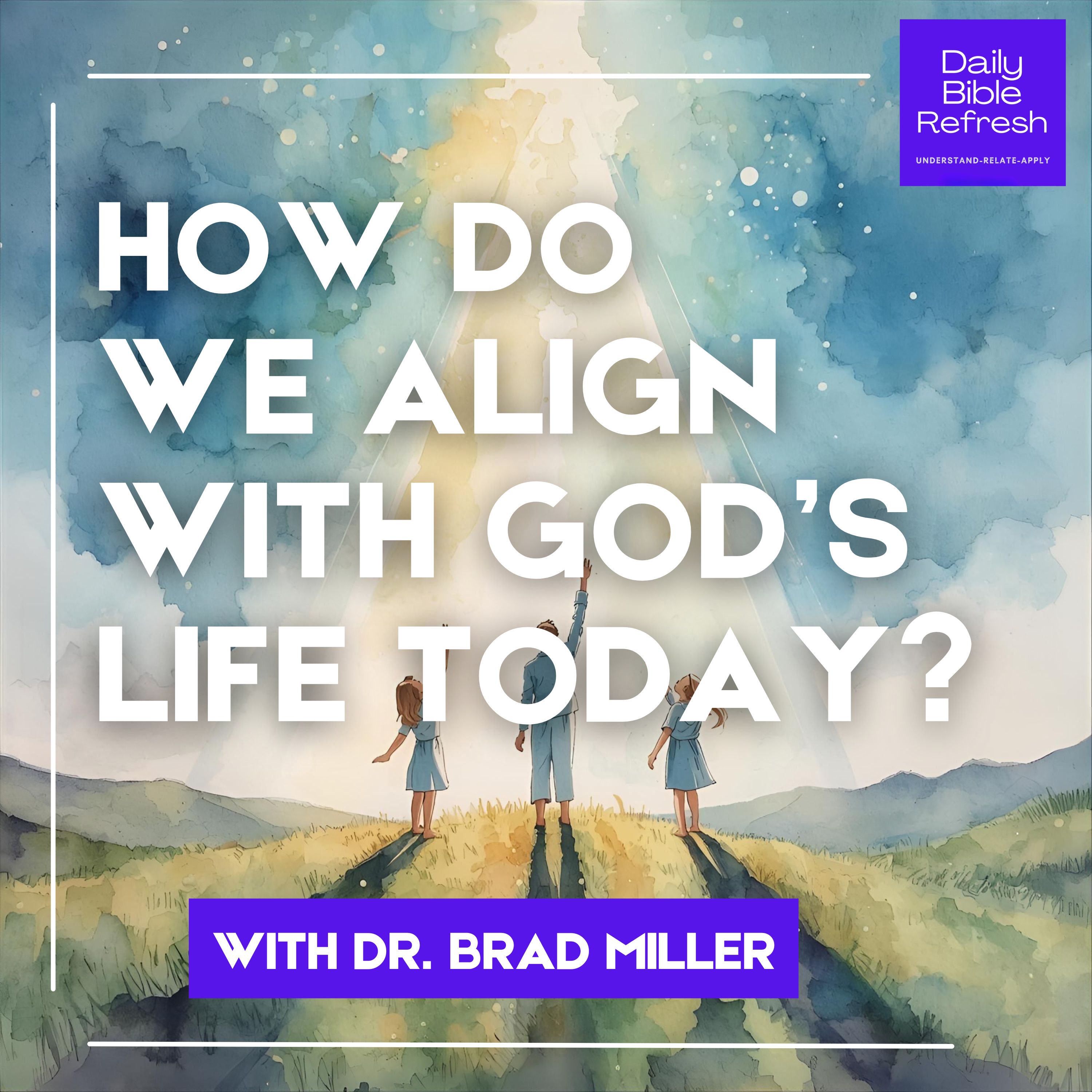 Daily Bible Refresh

UNDERSTAND-RELATE-APPLY

HOW DO WE ALIGN WITH GOD'S LIFE TODAY?

WITH DR. BRAD MILLER